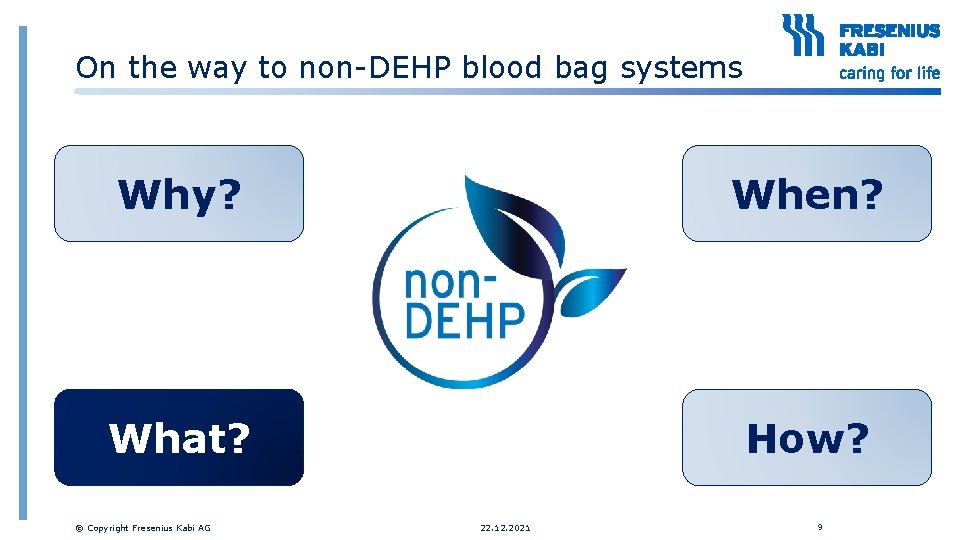 On the way to non-DEHP blood bag systems

FRESENIUS KABI
caring for life

Why?

When?

non-DEHP

What?

How?

© Copyright Fresenius Kabi AG

22.12.2021

9